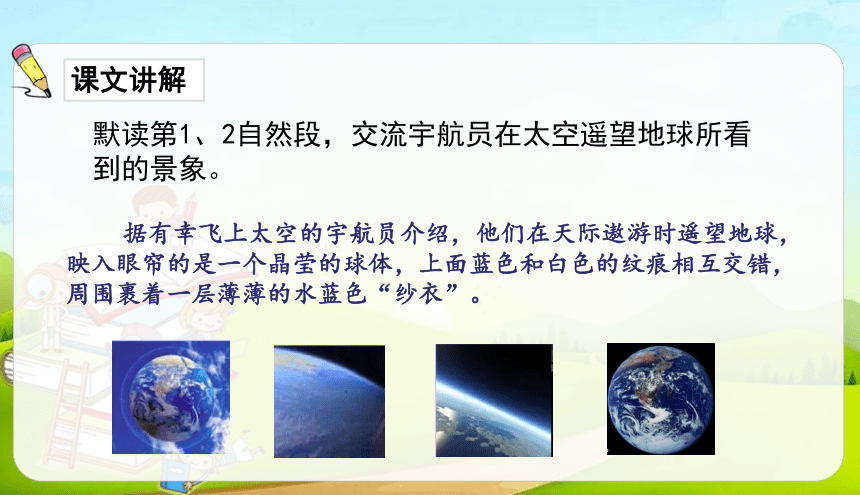 课文讲解

默读第1、2自然段，交流宇航员在太空遥望地球所看到的景象。

据有幸飞上太空的宇航员介绍，他们在天际遨游时遥望地球，映入眼帘的是一个晶莹的球体，上面蓝色和白色的纹痕相互交错，周围裹着一层薄薄的水蓝色“纱衣”。